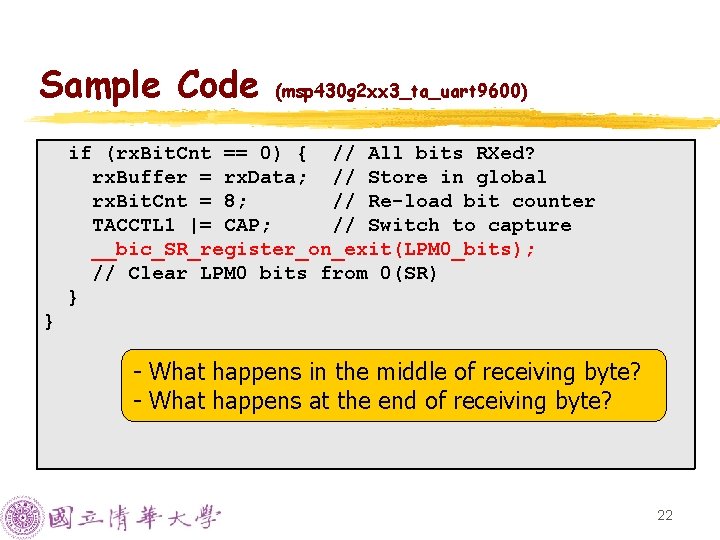 Sample Code (msp430g2xx3_ta_uart9600)

if (rxBitCnt == 0) {  // All bits RXed?
  rxBuffer = rxData;  // Store in global
  rxBitCnt = 8;       // Re-load bit counter
  TACCTL1 |= CAP;     // Switch to capture
  __bic_SR_register_on_exit(LPM0_bits);
  // Clear LPM0 bits from 0(SR)
}
}

- What happens in the middle of receiving byte?
- What happens at the end of receiving byte?

國立清華大學

22